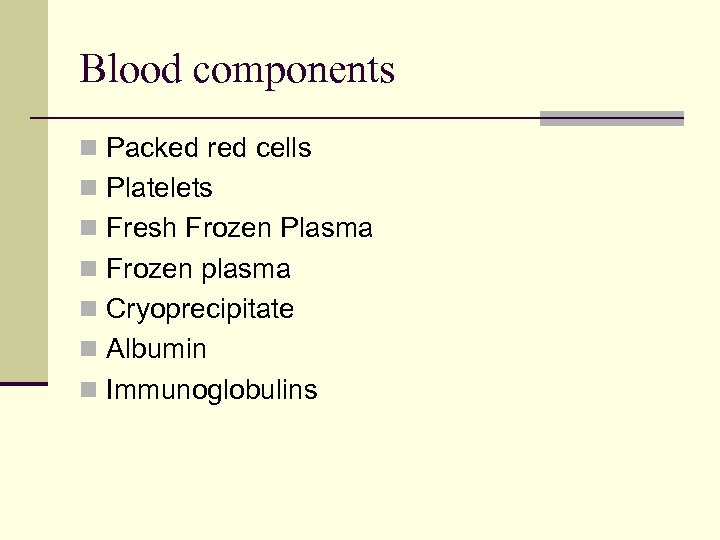 Blood components

- Packed red cells
- Platelets
- Fresh Frozen Plasma
- Frozen plasma
- Cryoprecipitate
- Albumin
- Immunoglobulins